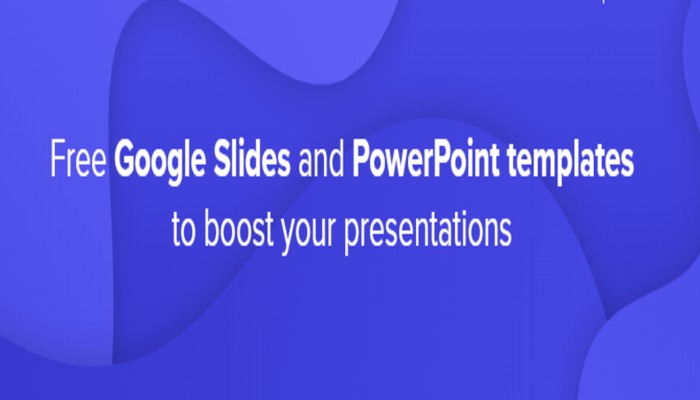 Free Google Slides and PowerPoint templates to boost your presentations